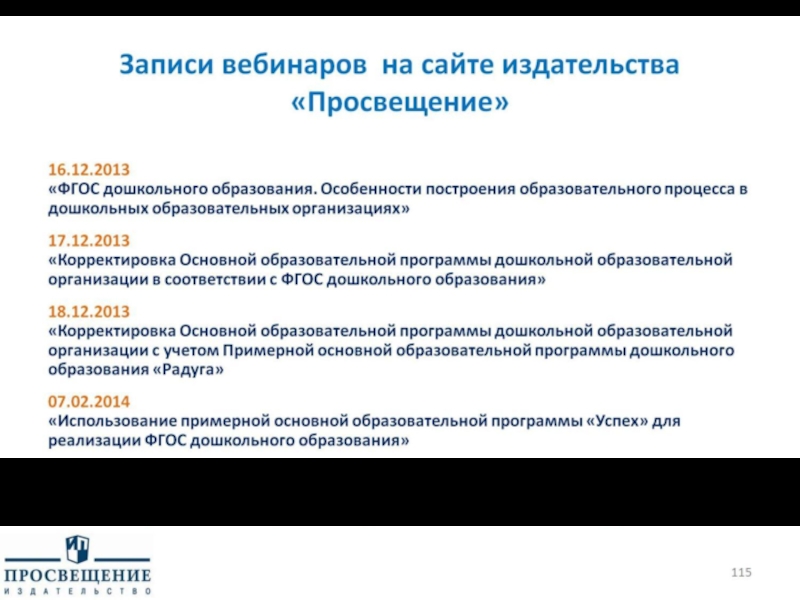 Записи вебинаров на сайте издательства «Просвещение»

16.12.2013
«ФГОС дошкольного образования. Особенности построения образовательного процесса в дошкольных образовательных организациях»

17.12.2013
«Корректировка Основной образовательной программы дошкольной образовательной организации в соответствии с ФГОС дошкольного образования»

18.12.2013
«Корректировка Основной образовательной программы дошкольной образовательной организации с учетом Примерной основной образовательной программы дошкольного образования «Радуга»

07.02.2014
«Использование примерной основной образовательной программы «Успех» для реализации ФГОС дошкольного образования»

ПРОСВЕЩЕНИЕ
ИЗДАТЕЛЬСТВО

115